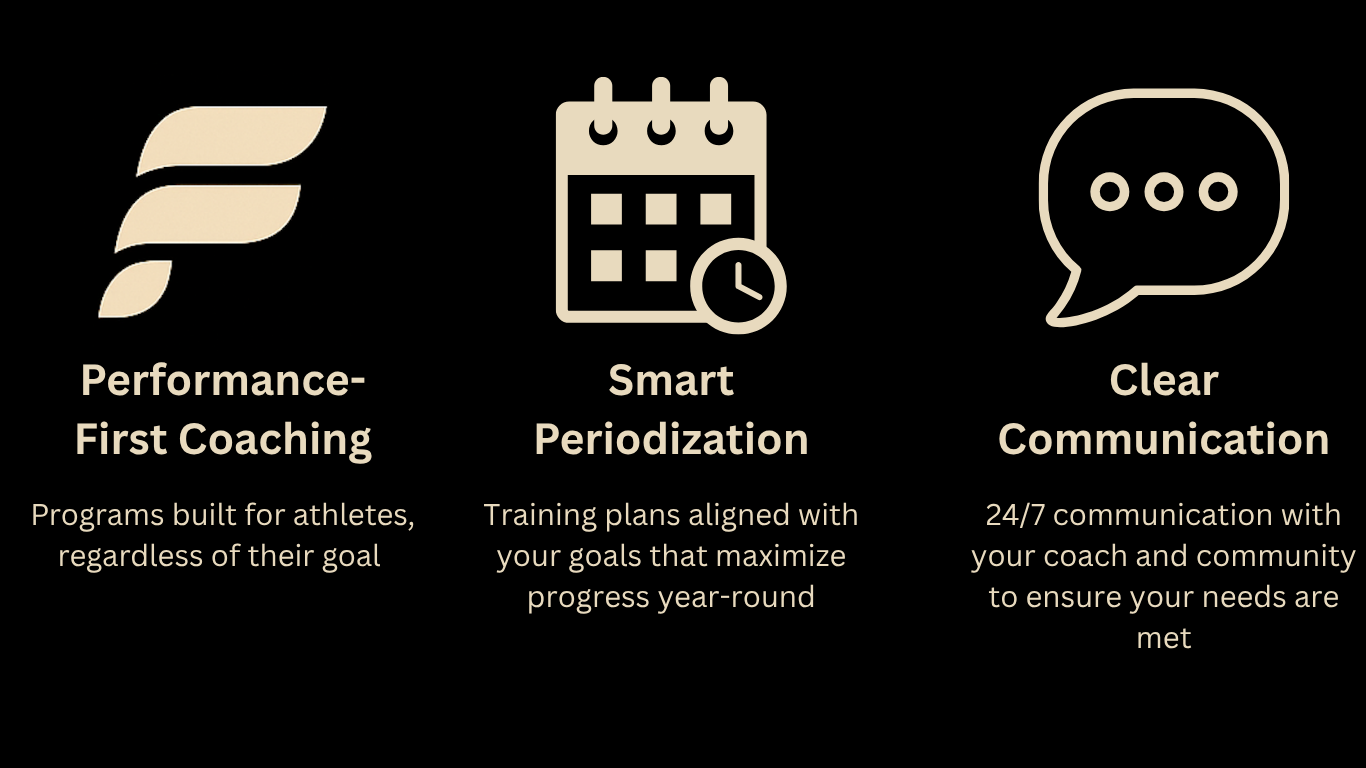 Performance-First Coaching

Programs built for athletes, regardless of their goal

Smart Periodization

Training plans aligned with your goals that maximize progress year-round

Clear Communication

24/7 communication with your coach and community to ensure your needs are met